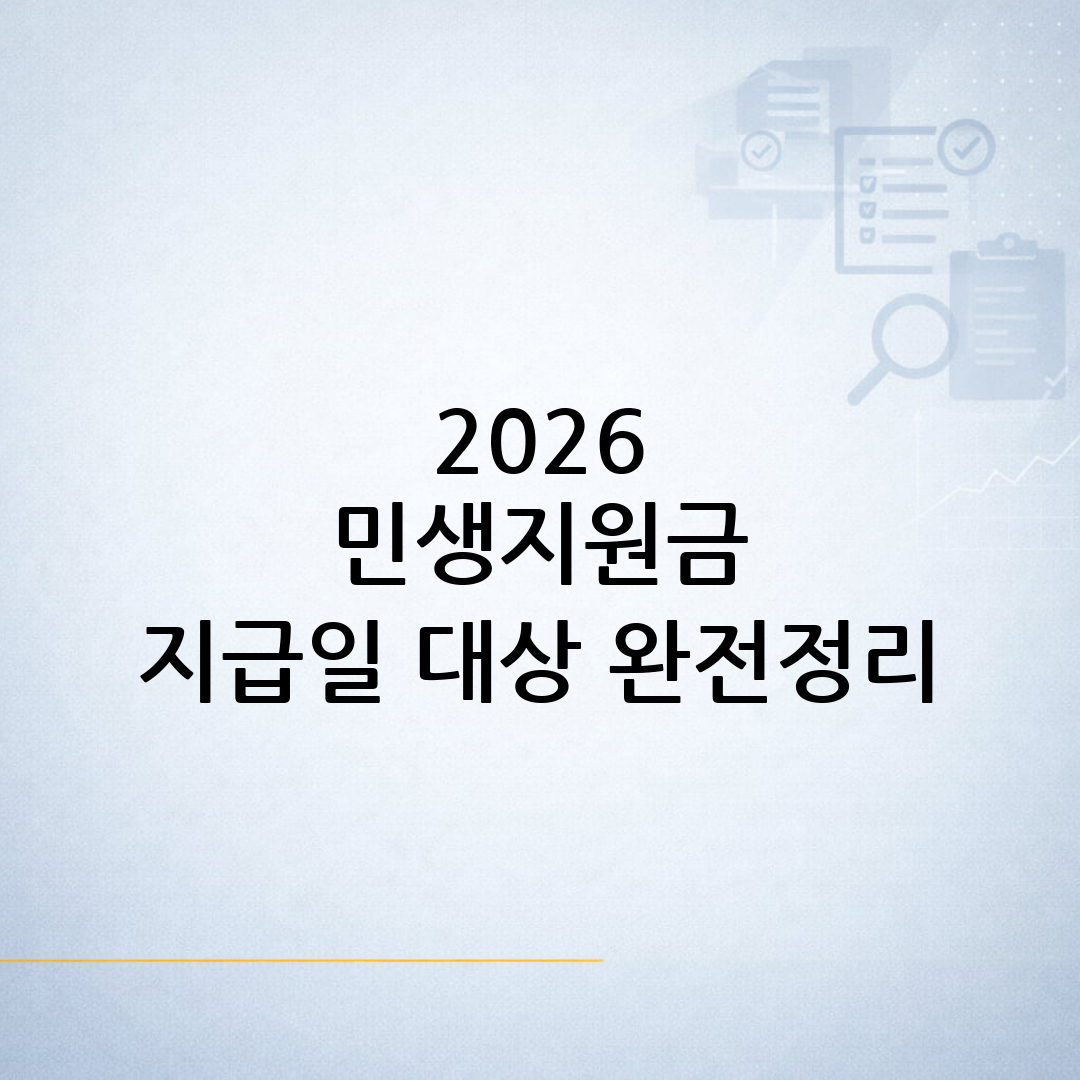 2026
민생지원금
지급일 대상 완전정리